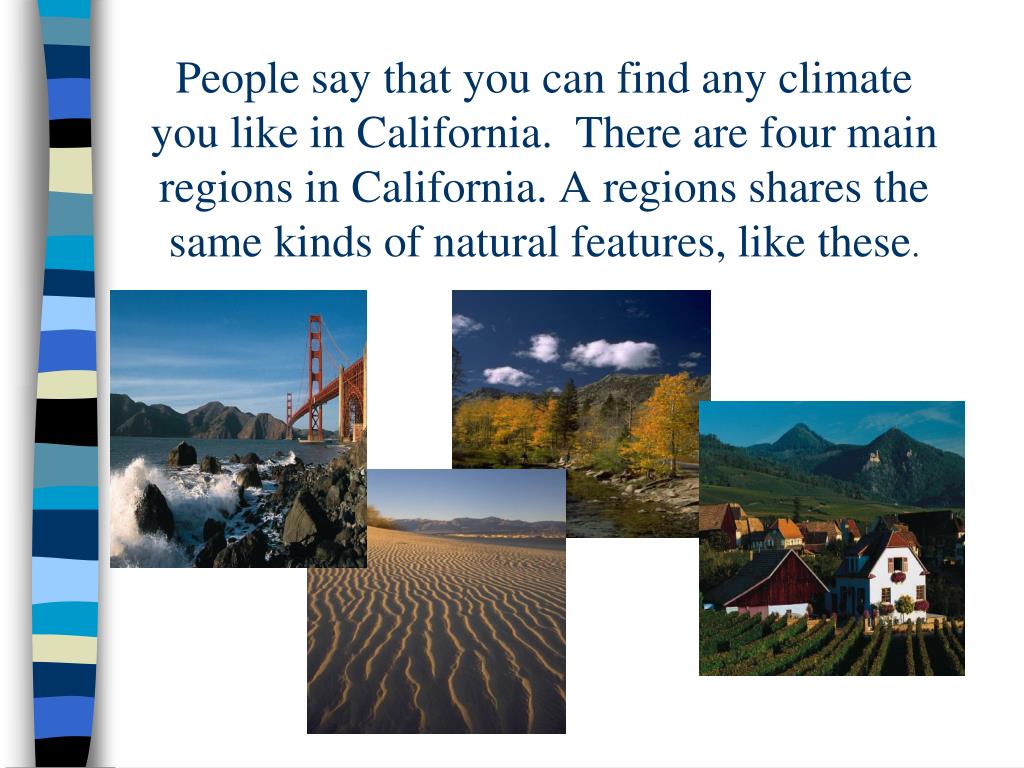 People say that you can find any climate you like in California. There are four main regions in California. A regions shares the same kinds of natural features, like these.